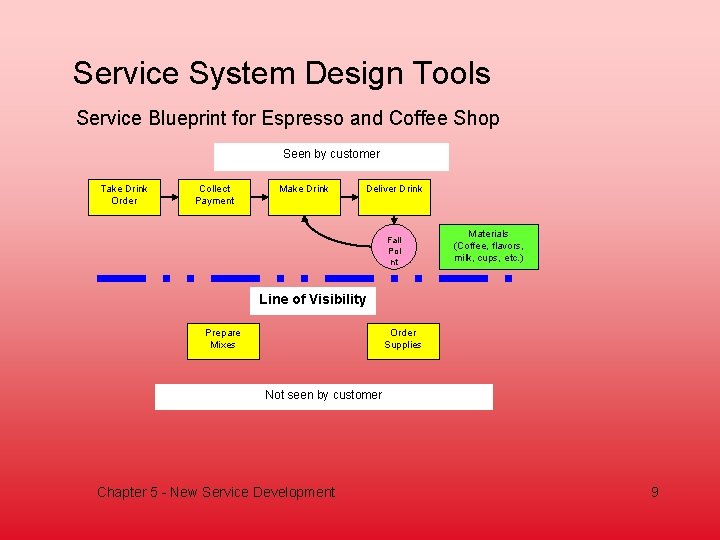 Service System Design Tools

Service Blueprint for Espresso and Coffee Shop

Seen by customer

Take Drink Order

Collect Payment

Make Drink

Deliver Drink

Fail Poi nt

Materials (Coffee, flavors, milk, cups, etc.)

Line of Visibility

Prepare Mixes

Order Supplies

Not seen by customer

Chapter 5 - New Service Development

9